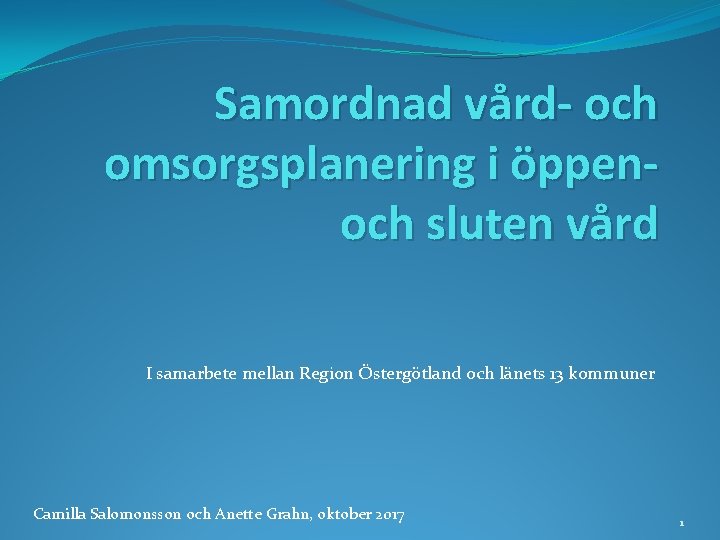 Samordnad vård- och omsorgsplanering i öppen- och sluten vård

I samarbete mellan Region Östergötland och länets 13 kommuner

Camilla Salomonsson och Anette Grahn, oktober 2017

1